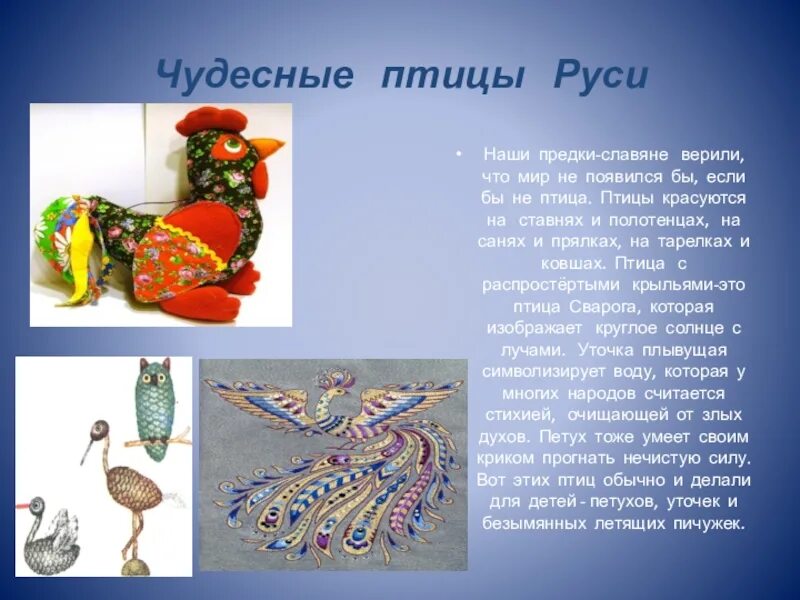 Чудесные птицы Руси

• Наши предки-славяне верили, что мир не появился бы, если бы не птица. Птицы красуются на ставнях и полотенцах, на санях и прялках, на тарелках и ковшах. Птица с распростёртыми крыльями-это птица Сварога, которая изображает круглое солнце с лучами. Уточка плывущая символизирует воду, которая у многих народов считается стихией, очищающей от злых духов. Петух тоже умеет своим криком прогнать нечистую силу. Вот этих птиц обычно и делали для детей - петухов, уточек и безымянных летящих пичужек.